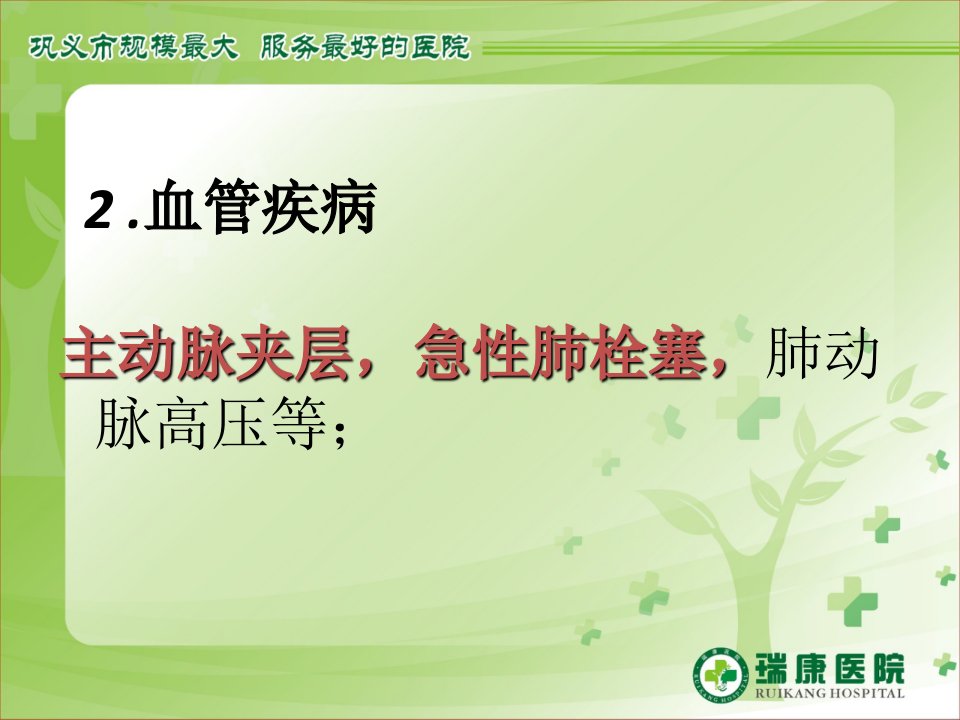 巩义市规模最大 服务最好的医院

2.血管疾病

主动脉夹层，急性肺栓塞，肺动脉高压等;

瑞康医院
RUIKANG HOSPITAL